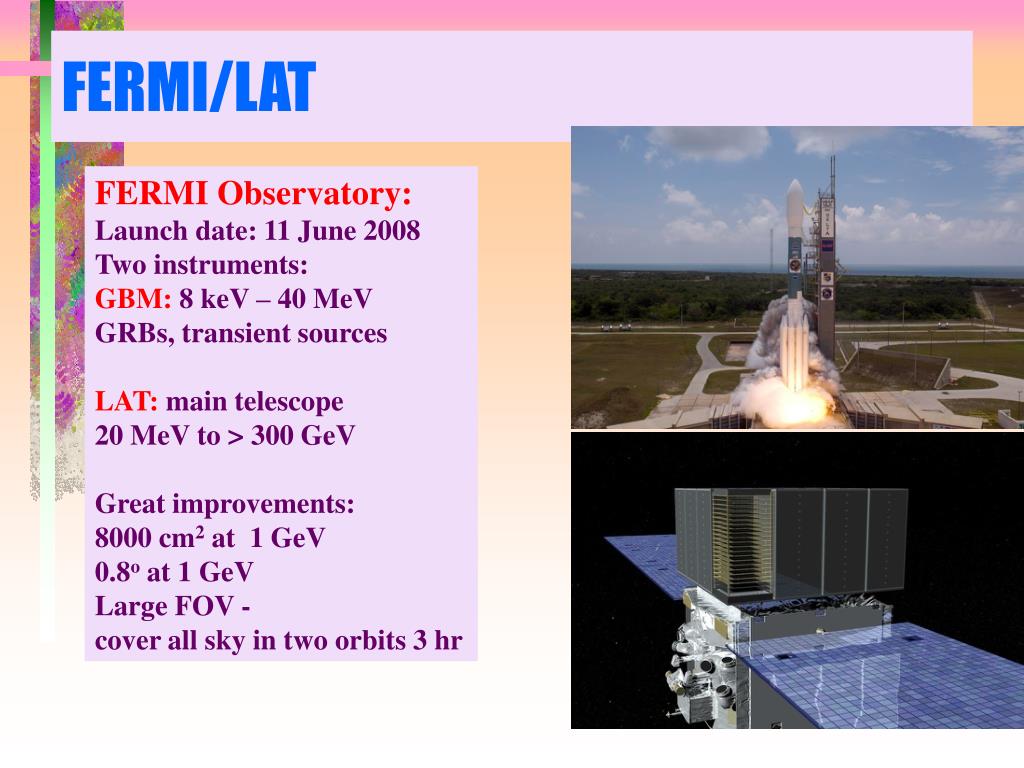 FERMI/LAT

FERMI Observatory:
Launch date: 11 June 2008
Two instruments:
GBM: 8 keV – 40 MeV
GRBs, transient sources

LAT: main telescope
20 MeV to > 300 GeV

Great improvements:
8000 cm$^2$ at 1 GeV
0.8$^o$ at 1 GeV
Large FOV -
cover all sky in two orbits 3 hr